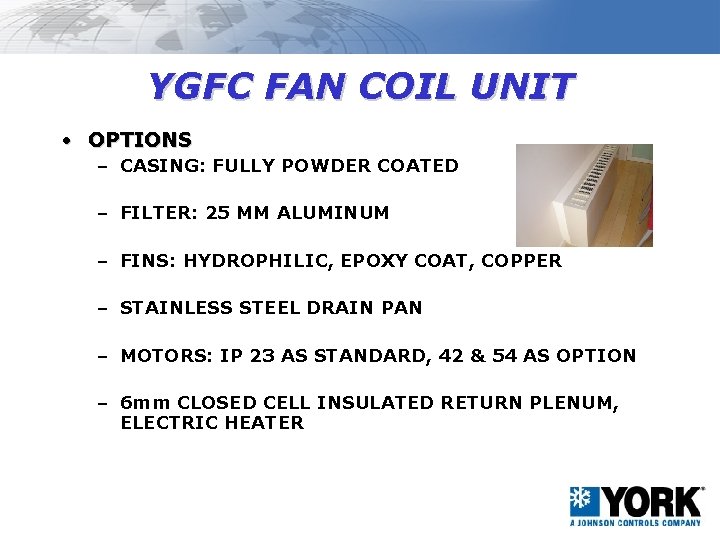 YGFC FAN COIL UNIT

• OPTIONS

– CASING: FULLY POWDER COATED

– FILTER: 25 MM ALUMINUM

– FINS: HYDROPHILIC, EPOXY COAT, COPPER

– STAINLESS STEEL DRAIN PAN

– MOTORS: IP 23 AS STANDARD, 42 & 54 AS OPTION

– 6mm CLOSED CELL INSULATED RETURN PLENUM, ELECTRIC HEATER

YORK®
A JOHNSON CONTROLS COMPANY